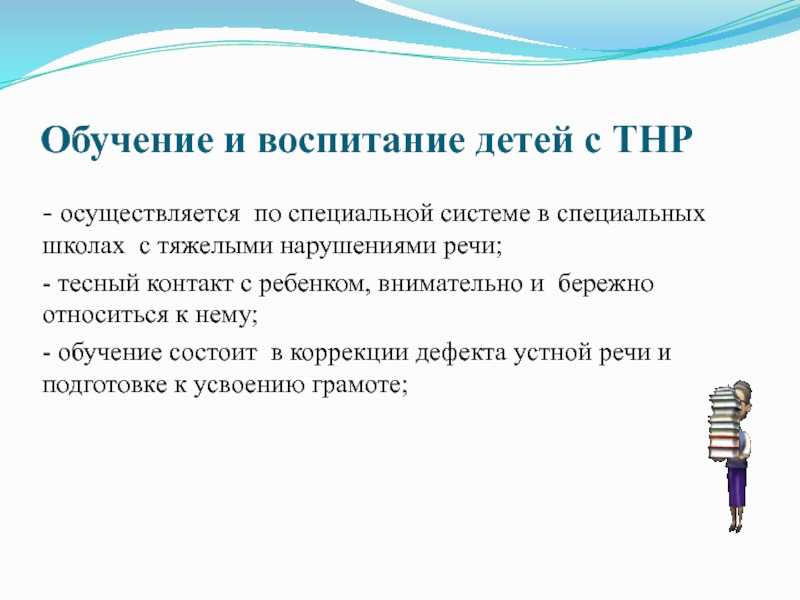 Обучение и воспитание детей с ТНР

- осуществляется по специальной системе в специальных школах с тяжелыми нарушениями речи;

- тесный контакт с ребенком, внимательно и бережно относиться к нему;

- обучение состоит в коррекции дефекта устной речи и подготовке к усвоению грамоте;